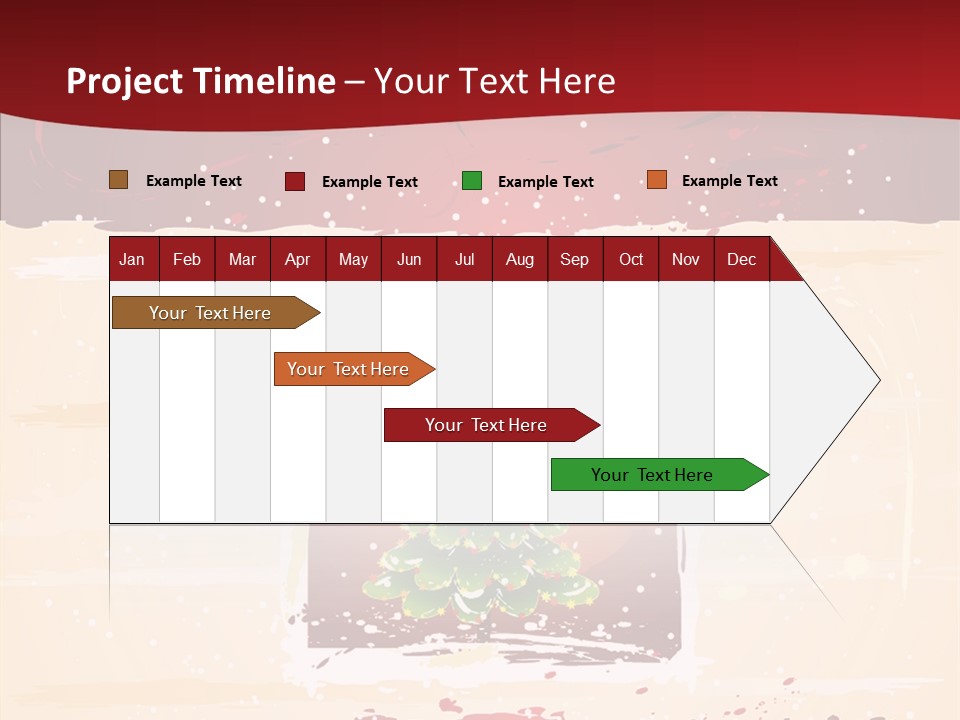 Project Timeline – Your Text Here

Example Text Example Text Example Text Example Text

| Jan | Feb | Mar | Apr | May | Jun | Jul | Aug | Sep | Oct | Nov | Dec |
|---|---|---|---|---|---|---|---|---|---|---|---|

Your Text Here

Your Text Here

Your Text Here

Your Text Here